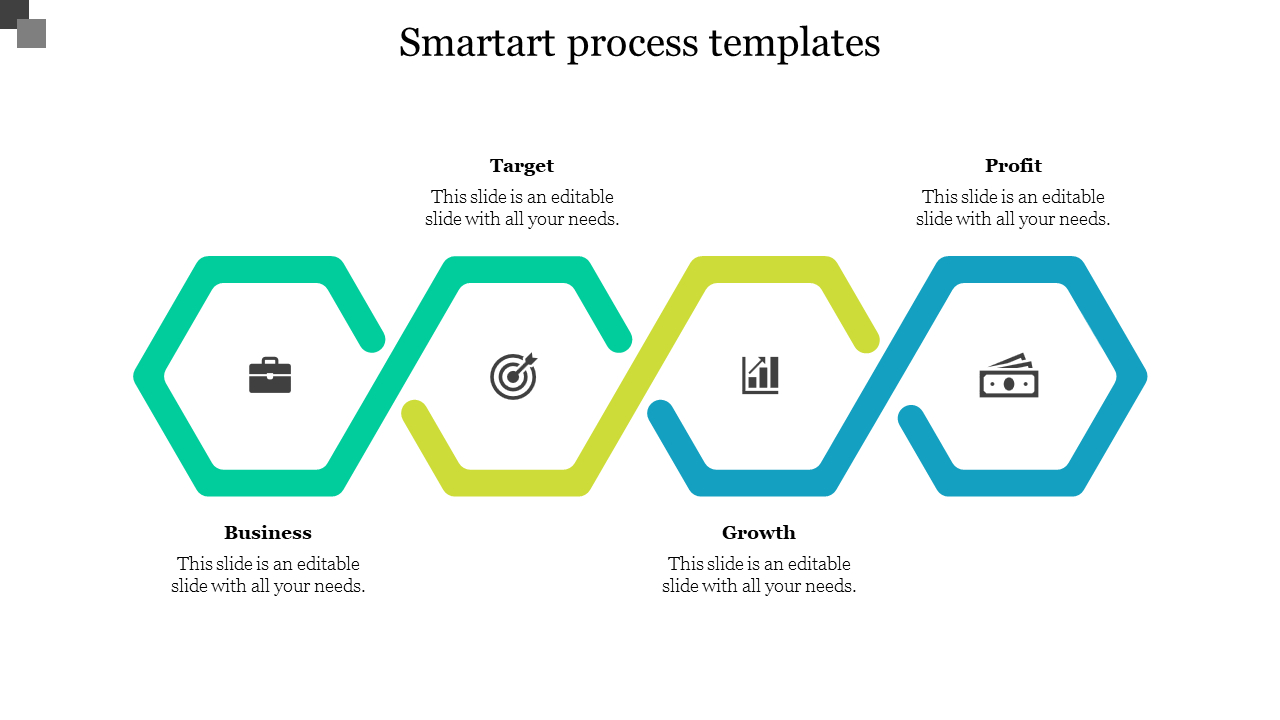 Smartart process templates

Target
This slide is an editable slide with all your needs.

Profit
This slide is an editable slide with all your needs.

Business
This slide is an editable slide with all your needs.

Growth
This slide is an editable slide with all your needs.